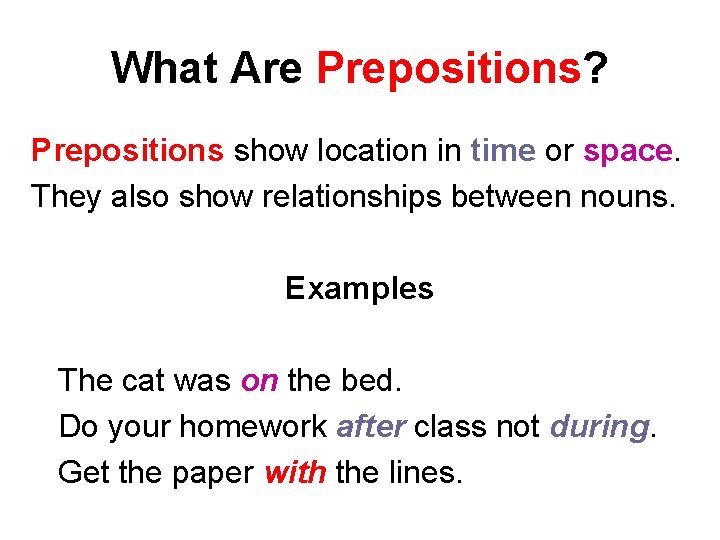 What Are Prepositions?

Prepositions show location in time or space. They also show relationships between nouns.

Examples

The cat was on the bed.
Do your homework after class not during.
Get the paper with the lines.